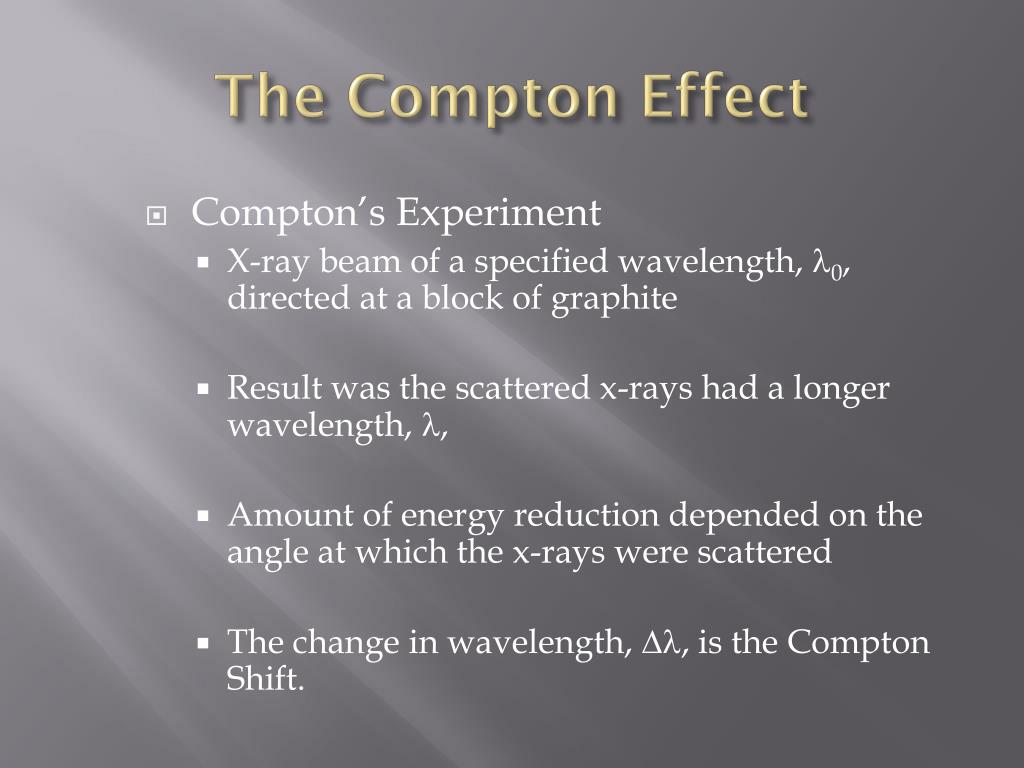 The Compton Effect

Compton's Experiment

X-ray beam of a specified wavelength, $\lambda_0$, directed at a block of graphite

Result was the scattered x-rays had a longer wavelength, $\lambda$,

Amount of energy reduction depended on the angle at which the x-rays were scattered

The change in wavelength, $\Delta\lambda$, is the Compton Shift.